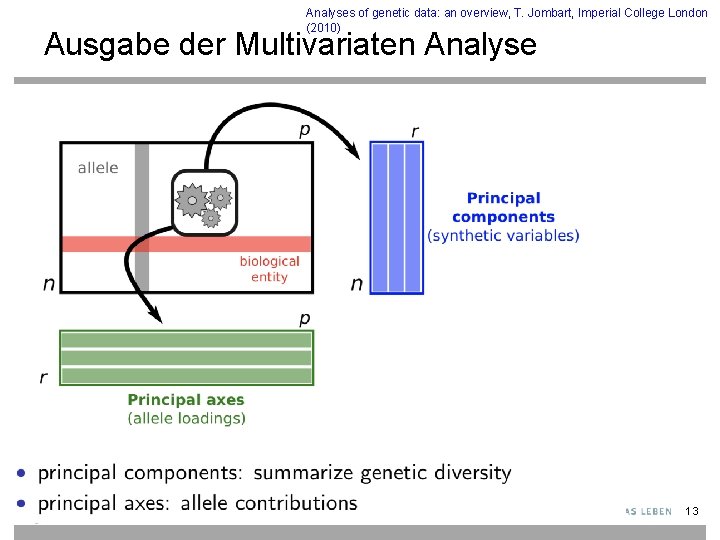 Analyses of genetic data: an overview, T. Jombart, Imperial College London (2010)

Ausgabe der Multivariaten Analyse

p

allele

biological entity

n

r

Principal components (synthetic variables)

n

p

r

Principal axes (allele loadings)

• principal components: summarize genetic diversity
• principal axes: allele contributions

AS LEBEN 13